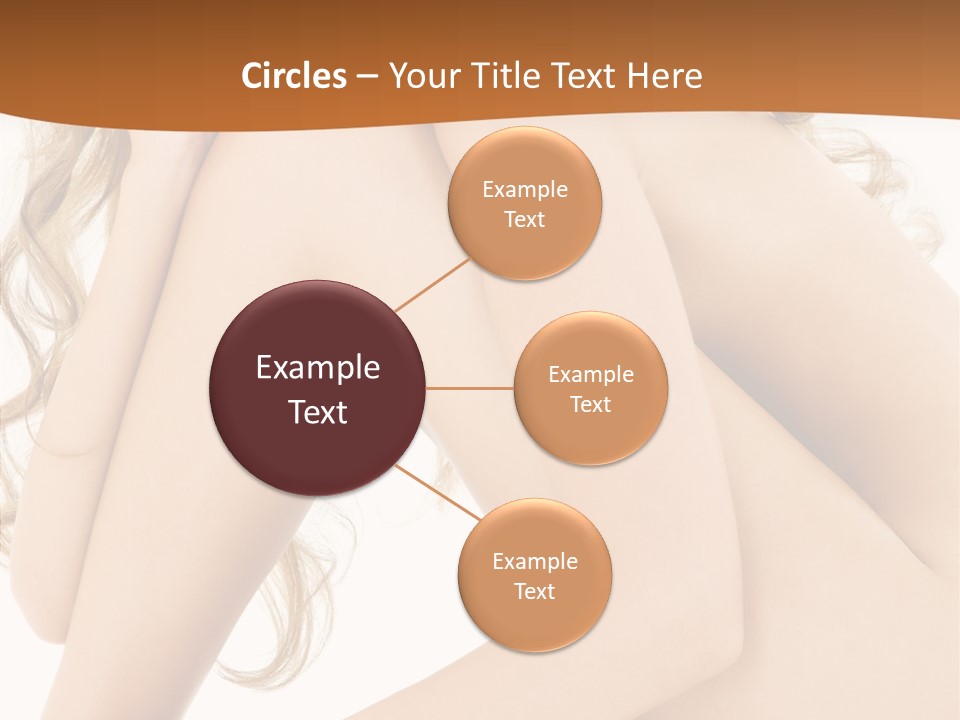 Circles – Your Title Text Here

Example Text

Example Text

Example Text

Example Text